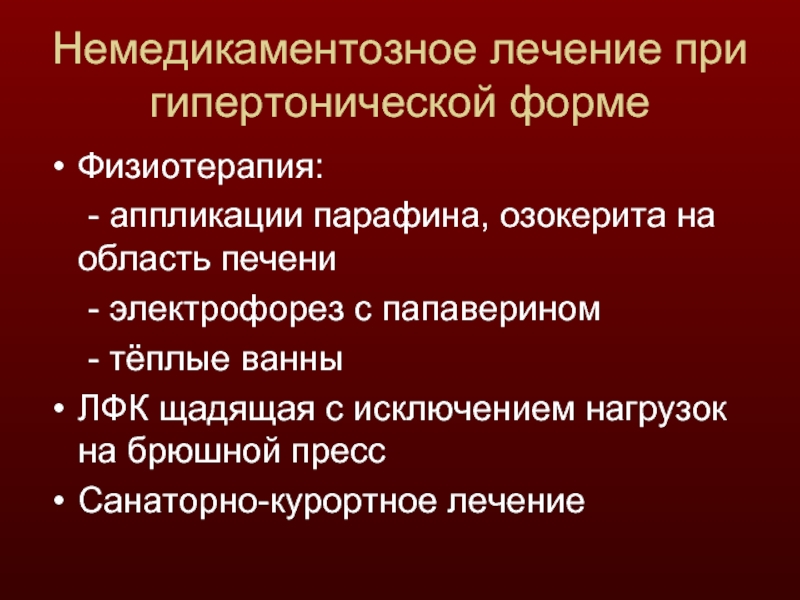 Немедикаментозное лечение при гипертонической форме

• Физиотерапия:
- аппликации парафина, озокерита на область печени
- электрофорез с папаверином
- тёплые ванны
• ЛФК щадящая с исключением нагрузок на брюшной пресс
• Санаторно-курортное лечение